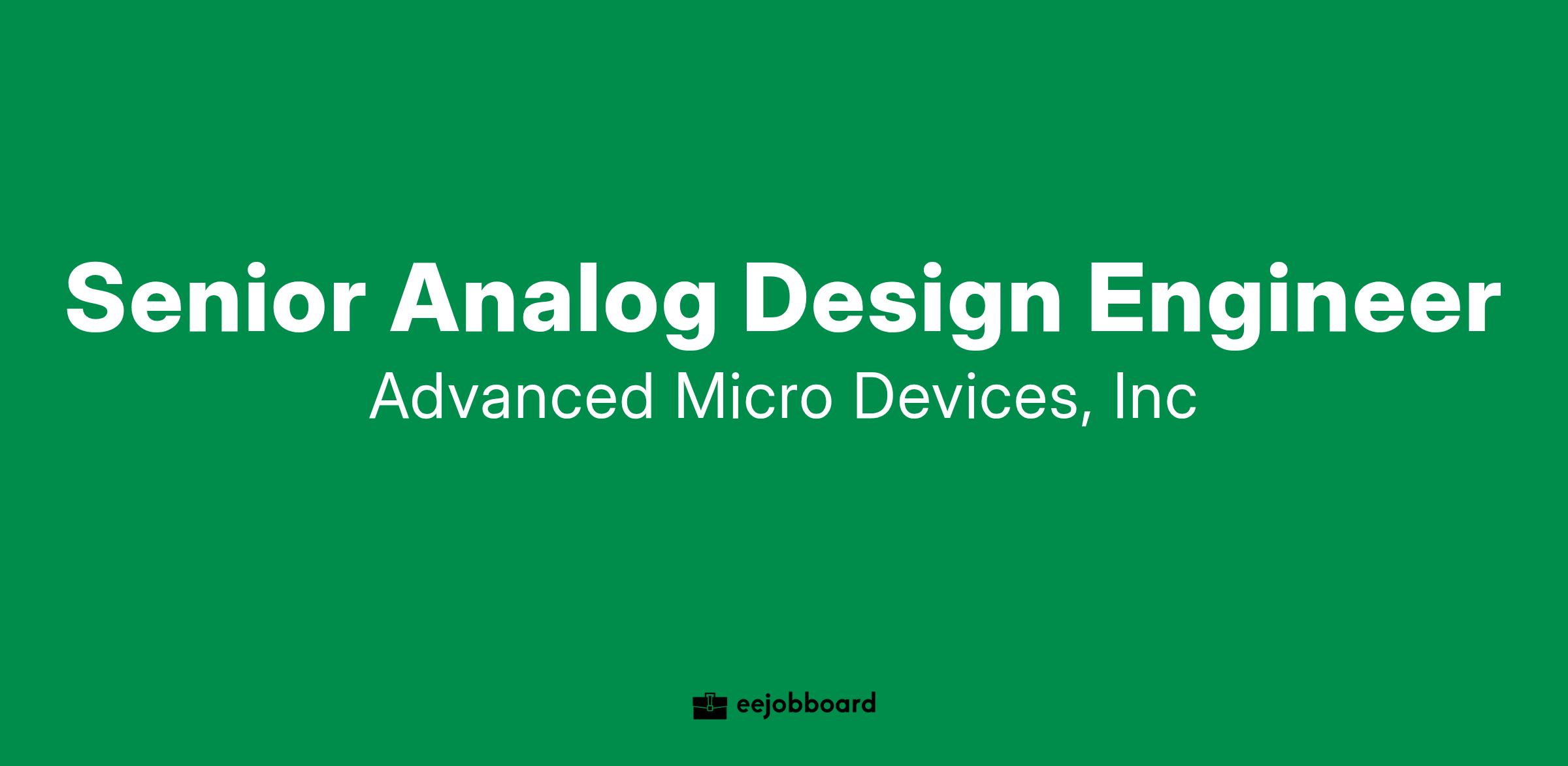 Senior Analog Design Engineer

Advanced Micro Devices, Inc

eejobboard